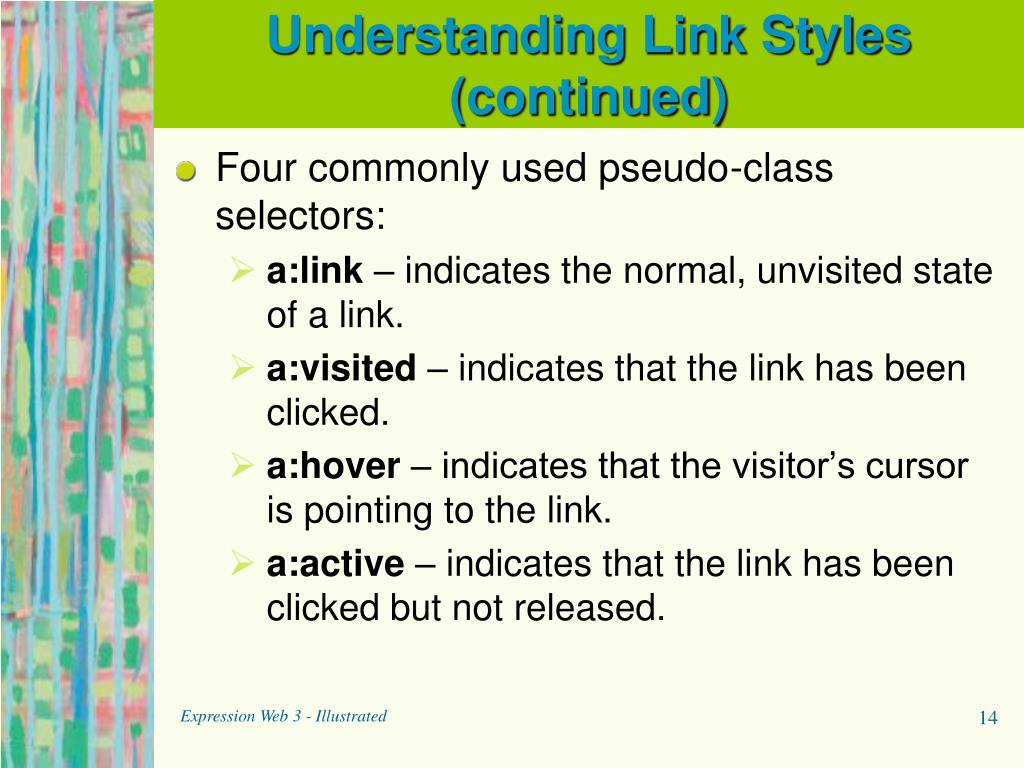 Understanding Link Styles (continued)

Four commonly used pseudo-class selectors:

a:link – indicates the normal, unvisited state of a link.

a:visited – indicates that the link has been clicked.

a:hover – indicates that the visitor’s cursor is pointing to the link.

a:active – indicates that the link has been clicked but not released.

Expression Web 3 - Illustrated

14